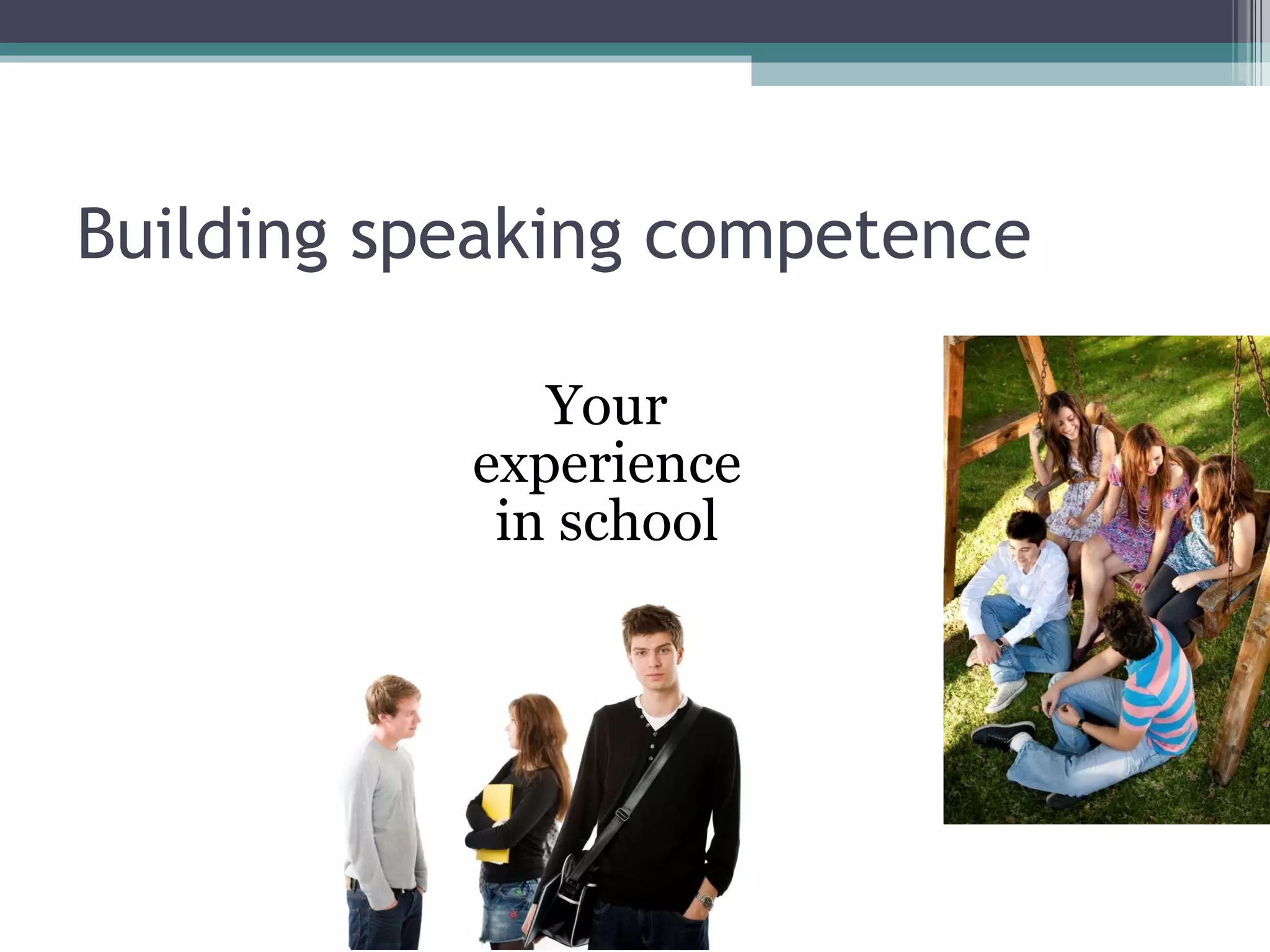 Building speaking competence

Your experience in school